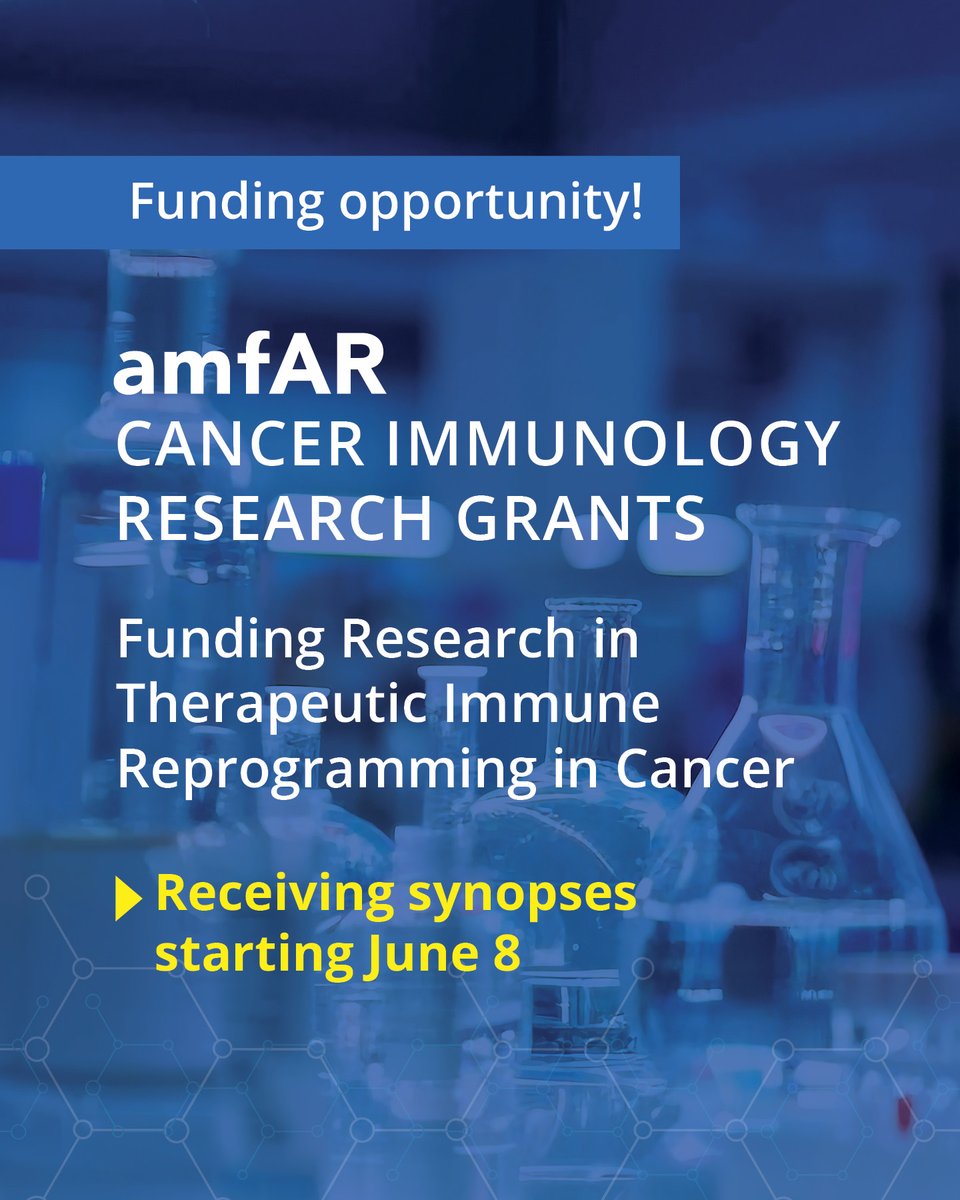 Funding opportunity!

amfAR
CANCER IMMUNOLOGY RESEARCH GRANTS

Funding Research in Therapeutic Immune Reprogramming in Cancer

Receiving synopses starting June 8